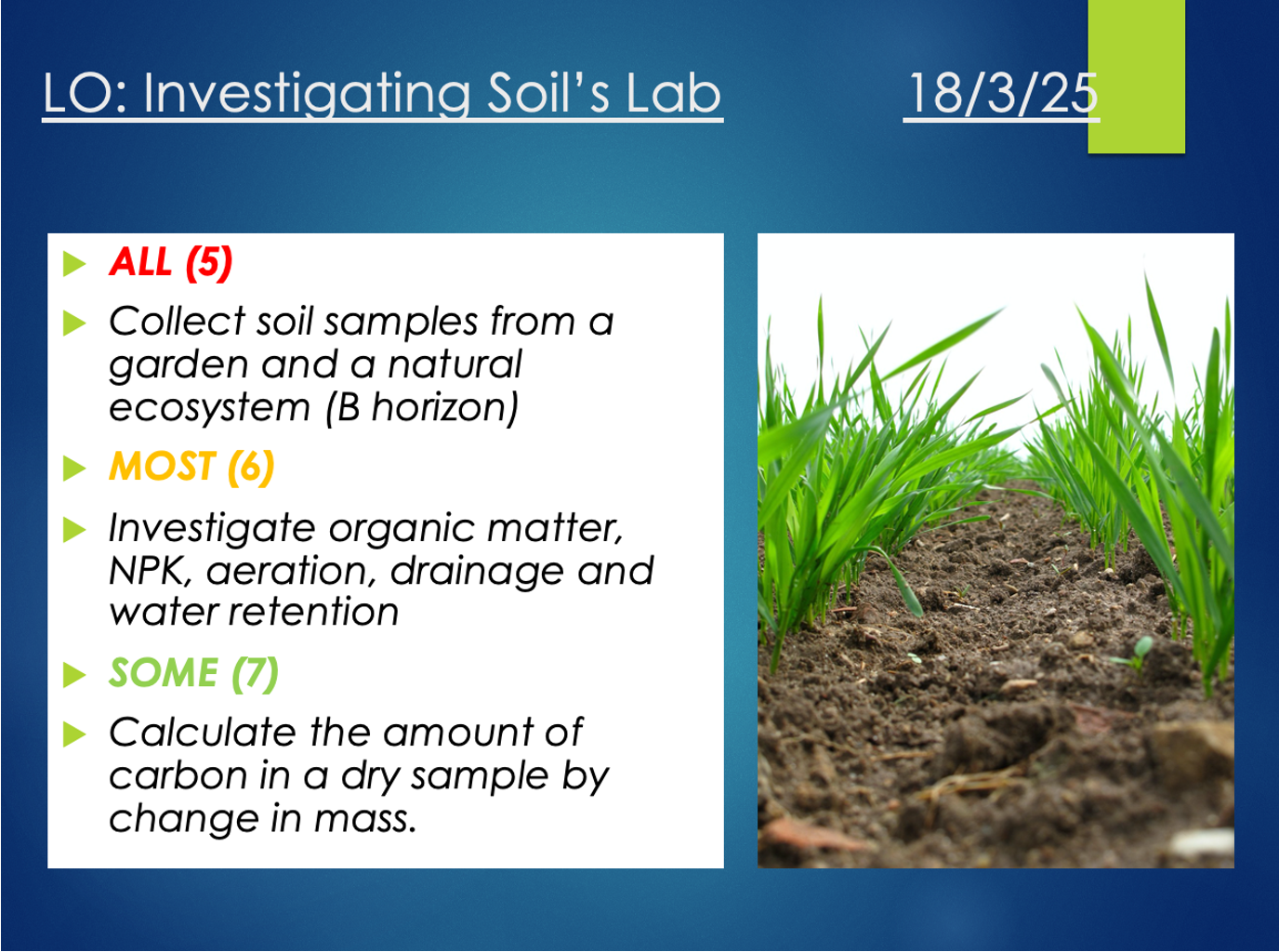 LO: Investigating Soil's Lab 18/3/25

ALL (5)

Collect soil samples from a garden and a natural ecosystem (B horizon)

MOST (6)

Investigate organic matter, NPK, aeration, drainage and water retention

SOME (7)

Calculate the amount of carbon in a dry sample by change in mass.